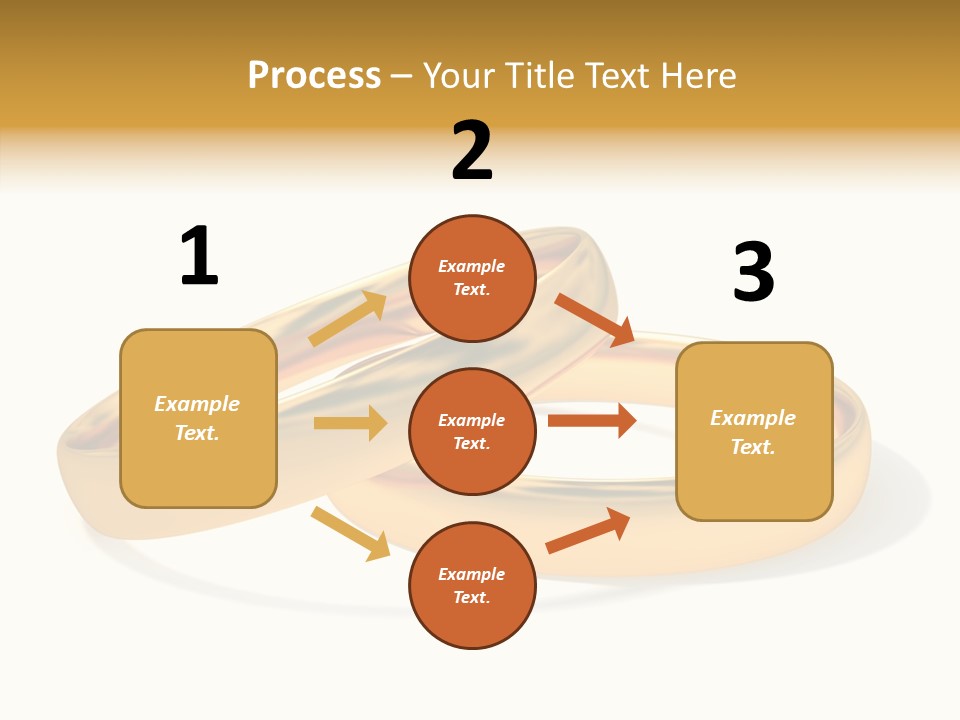 Process – Your Title Text Here

1

Example Text.

2

Example Text.

Example Text.

Example Text.

3

Example Text.